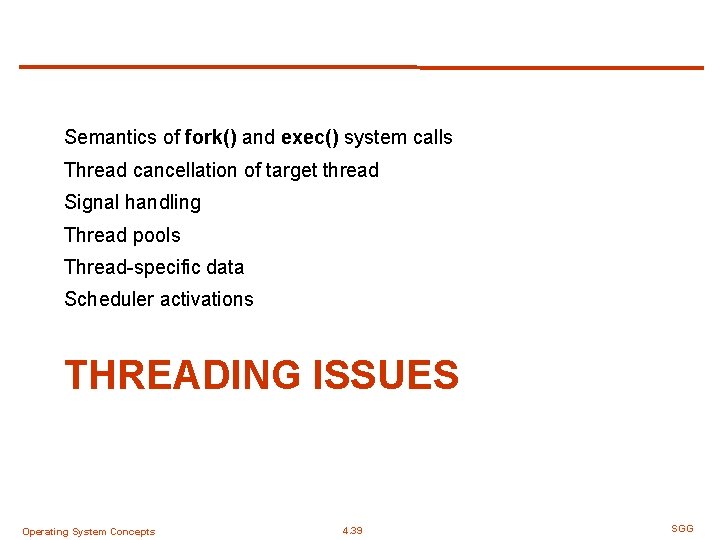 Semantics of fork() and exec() system calls
Thread cancellation of target thread
Signal handling
Thread pools
Thread-specific data
Scheduler activations

THREADING ISSUES

Operating System Concepts
4.39
SGG